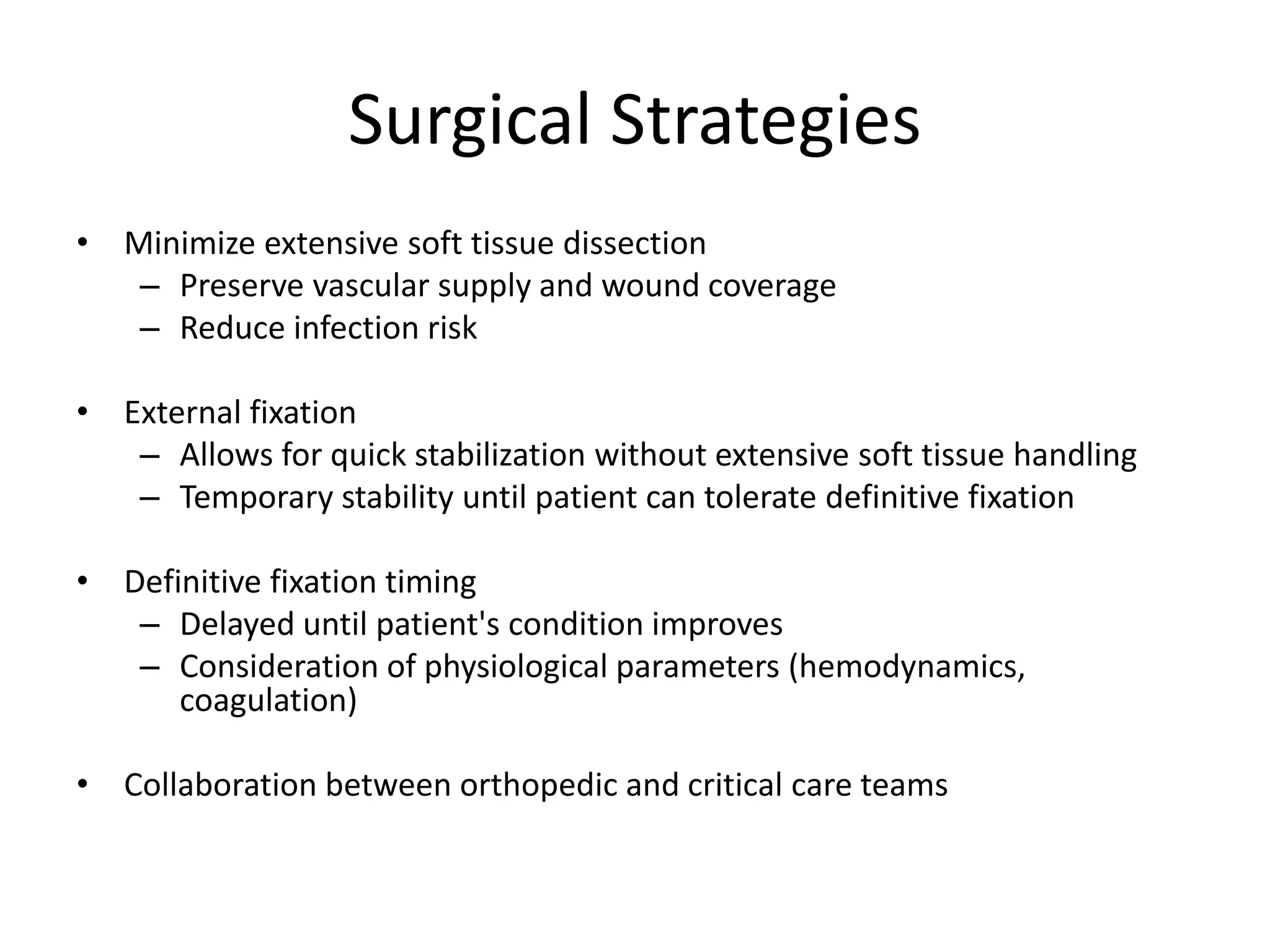 Surgical Strategies

• Minimize extensive soft tissue dissection
 – Preserve vascular supply and wound coverage
 – Reduce infection risk

• External fixation
 – Allows for quick stabilization without extensive soft tissue handling
 – Temporary stability until patient can tolerate definitive fixation

• Definitive fixation timing
 – Delayed until patient's condition improves
 – Consideration of physiological parameters (hemodynamics, coagulation)

• Collaboration between orthopedic and critical care teams